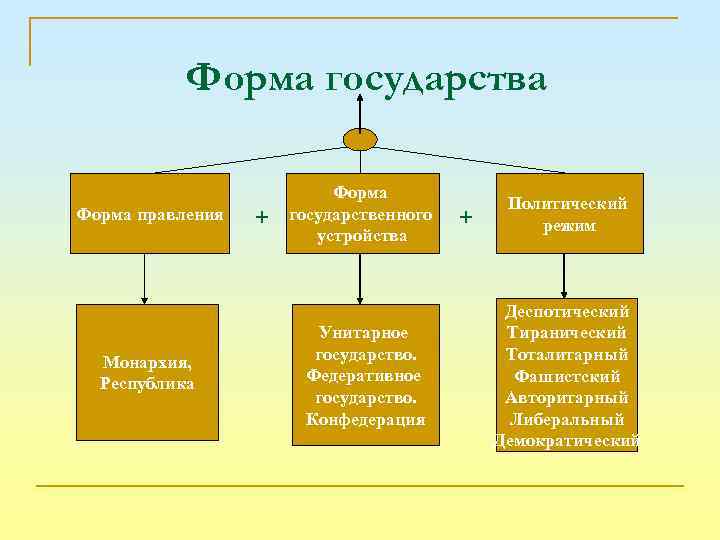 Форма государства

Форма правления

+

Форма государственного устройства

+

Политический режим

Монархия, Республика

Унитарное государство. Федеративное государство. Конфедерация

Деспотический
Тиранический
Тоталитарный
Фашистский
Авторитарный
Либеральный
Демократический